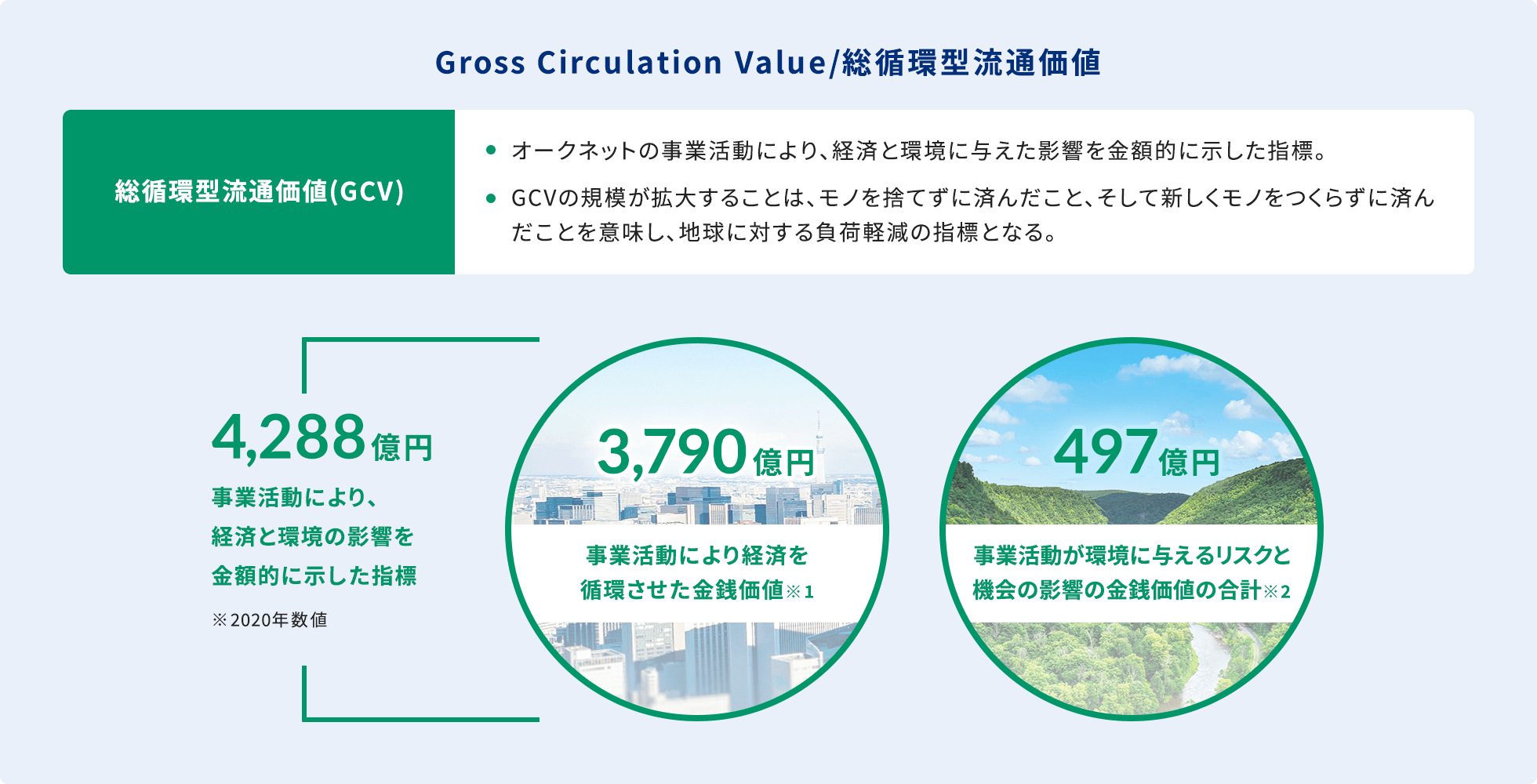 Gross Circulation Value/総循環型流通価値

総循環型流通価値(GCV)

● オークネットの事業活動により、経済と環境に与えた影響を金額的に示した指標。

● GCVの規模が拡大することは、モノを捨てずに済んだこと、そして新しくモノをつくらずに済んだことを意味し、地球に対する負荷軽減の指標となる。

4,288億円

事業活動により、経済と環境の影響を金額的に示した指標

※2020年数値

3,790億円

事業活動により経済を循環させた金銭価値※1

497億円

事業活動が環境に与えるリスクと機会の影響の金銭価値の合計※2